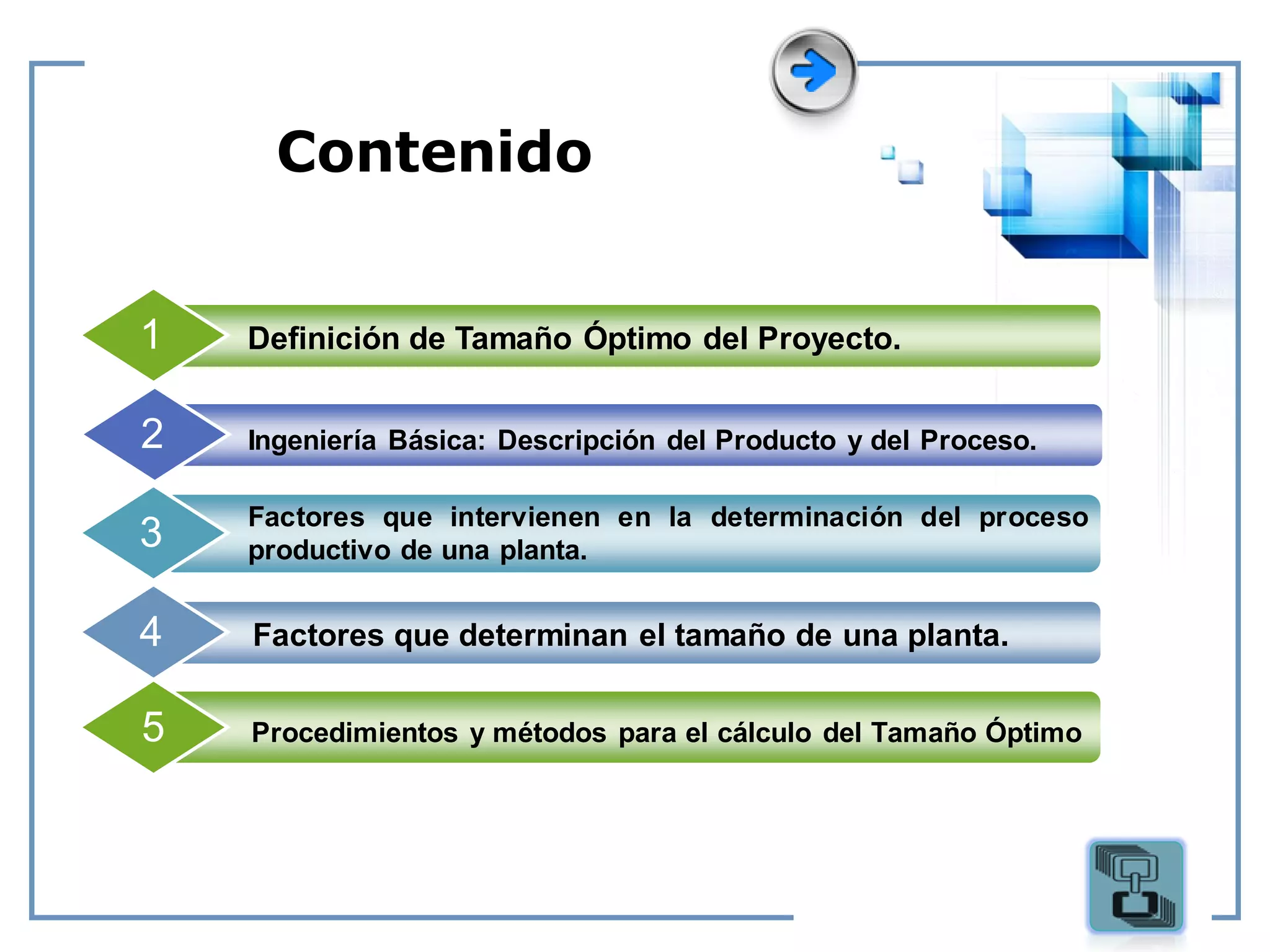 Contenido

1 Definición de Tamaño Óptimo del Proyecto.

2 Ingeniería Básica: Descripción del Producto y del Proceso.

3 Factores que intervienen en la determinación del proceso productivo de una planta.

4 Factores que determinan el tamaño de una planta.

5 Procedimientos y métodos para el cálculo del Tamaño Óptimo